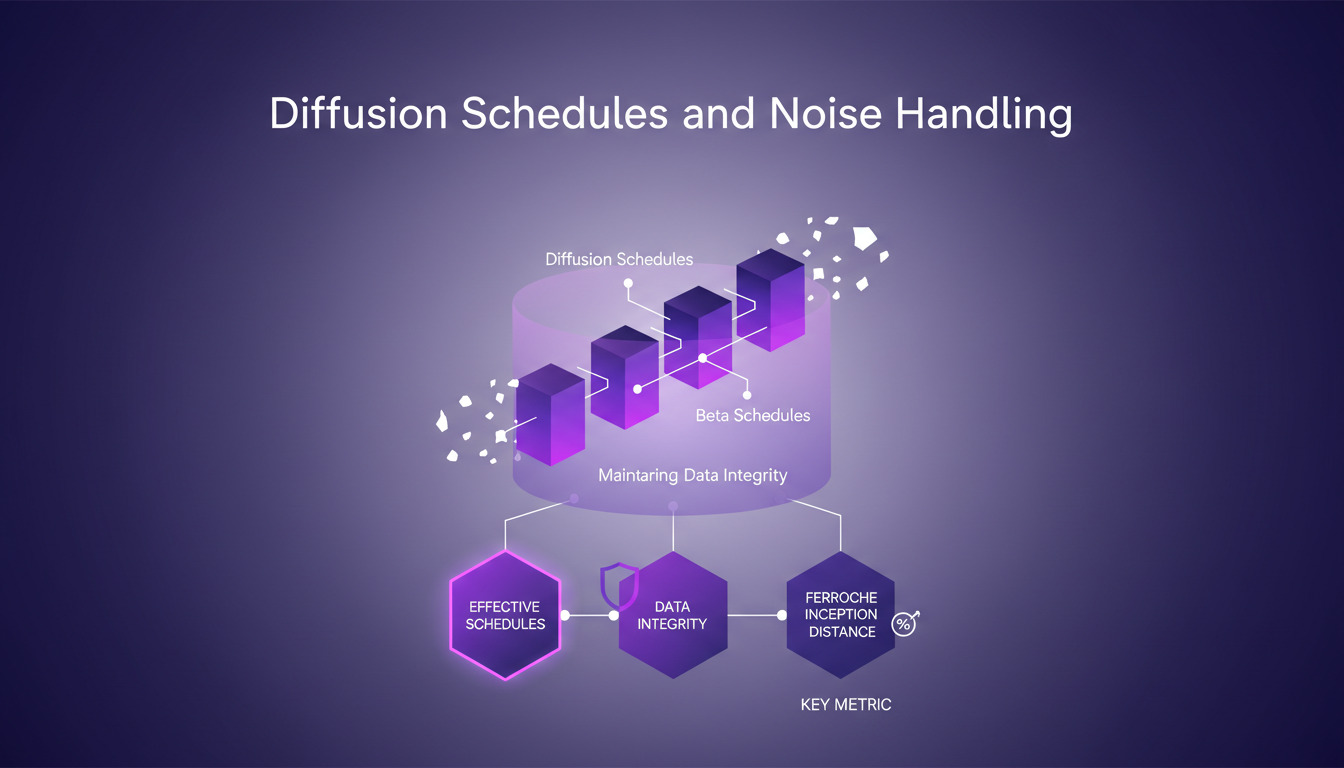 Diffusion Schedules and Noise Handling

Diffusion Schedules

Beta Schedules

Maintaring Data Integrity

EFFECTIVE SCHEDULES

DATA INTEGRITY

FERROCHE INCEPTION DISTANCE

%

KEY METRIC